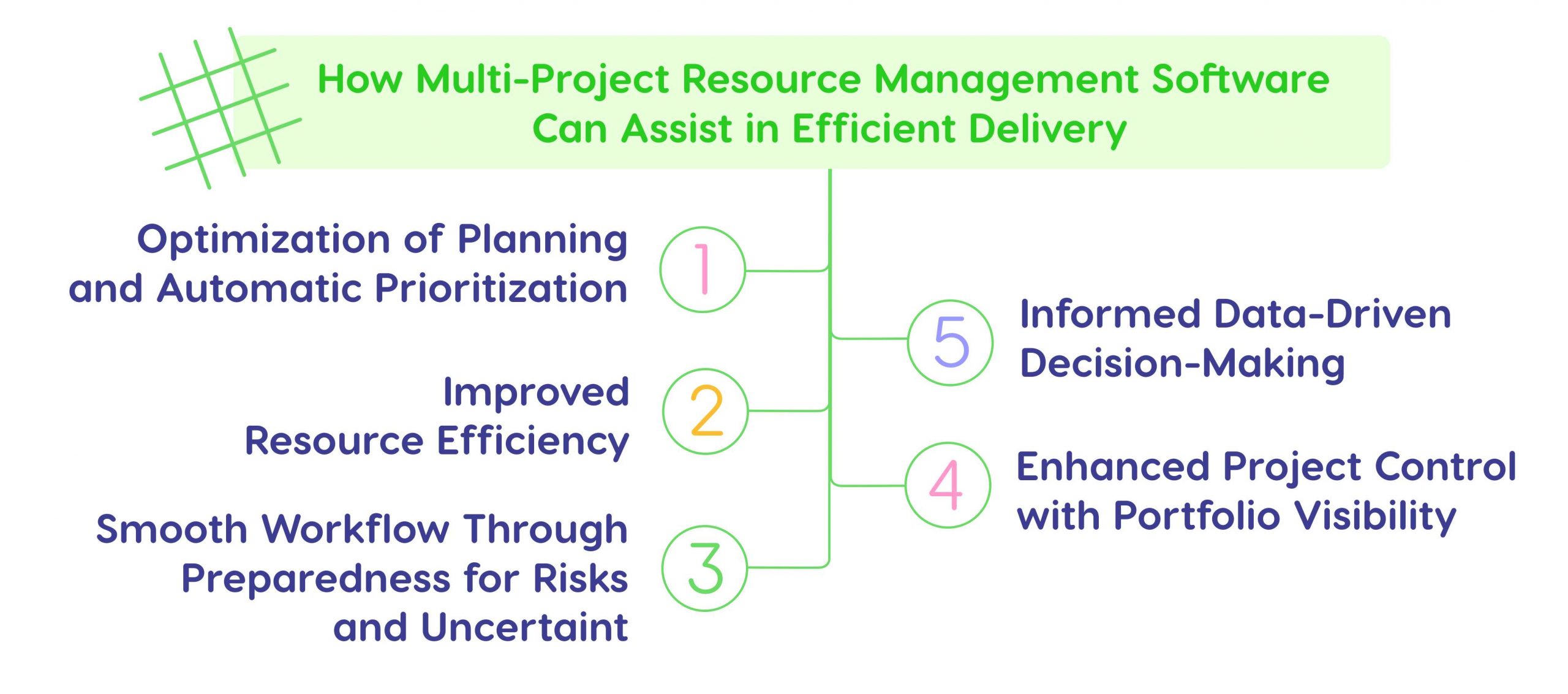 How Multi-Project Resource Management Software Can Assist in Efficient Delivery

Optimization of Planning and Automatic Prioritization

1

Improved Resource Efficiency

2

Smooth Workflow Through Preparedness for Risks and Uncertaint

3

5

Informed Data-Driven Decision-Making

4

Enhanced Project Control with Portfolio Visibility